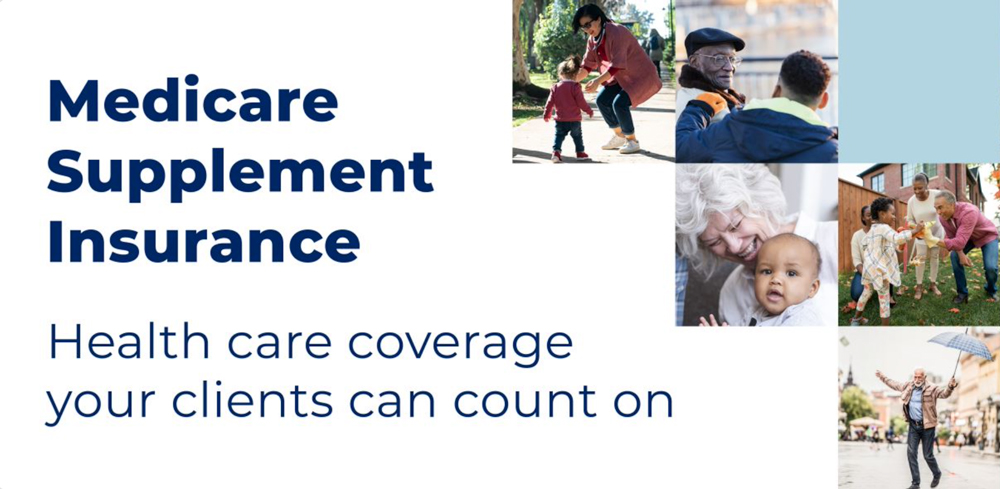 Medicare Supplement Insurance

Health care coverage your clients can count on